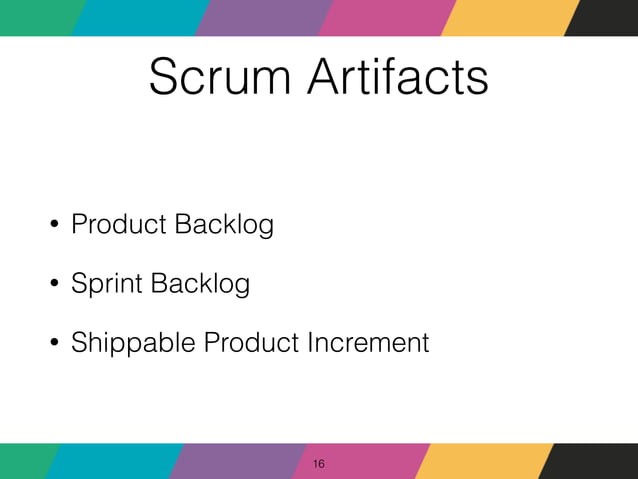 Scrum Artifacts

• Product Backlog

• Sprint Backlog

• Shippable Product Increment

16